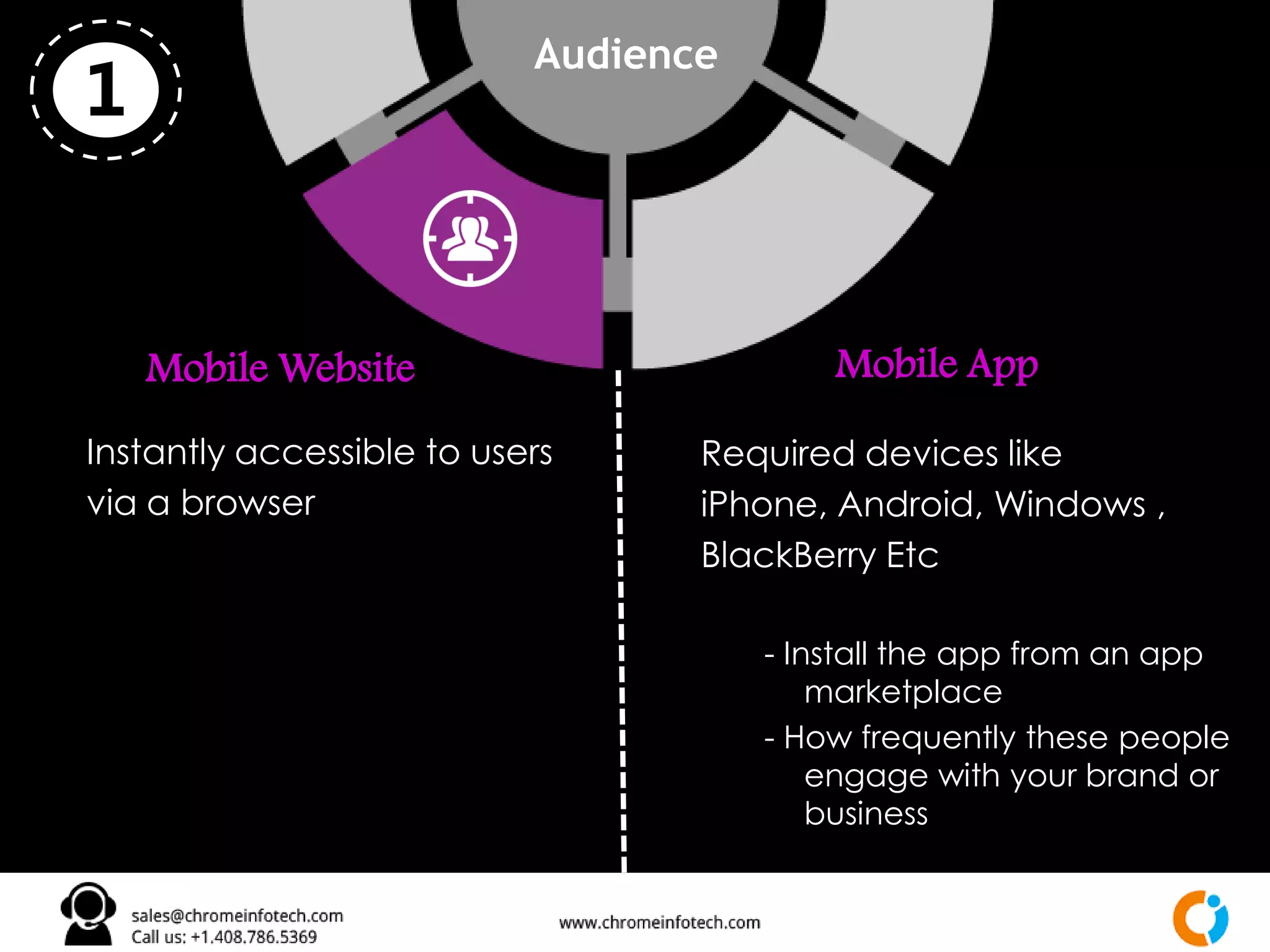 1

Audience

Mobile Website

Instantly accessible to users via a browser

Mobile App

Required devices like iPhone, Android, Windows , BlackBerry Etc

- Install the app from an app marketplace
- How frequently these people engage with your brand or business

sales@chromeinfotech.com
Call us: +1.408.786.5369

www.chromeinfotech.com